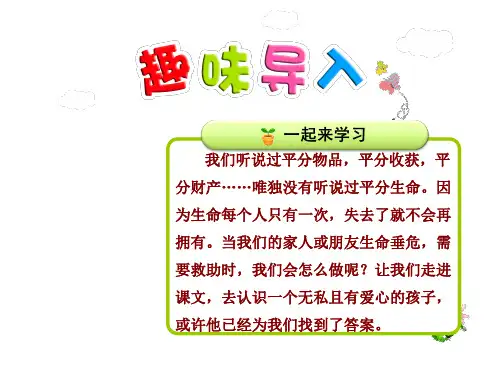 趣味导入

一起来学习

我们听说过平分物品，平分收获，平分财产……唯独没有听说过平分生命。因为生命每个人只有一次，失去了就不会再拥有。当我们的家人或朋友生命垂危，需要救助时，我们会怎么做呢？让我们走进课文，去认识一个无私且有爱心的孩子，或许他已经为我们找到了答案。